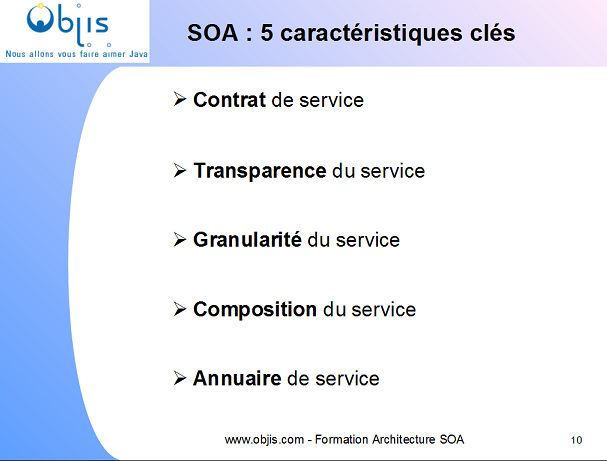 Objis
Nous allons vous faire aimer Java

SOA : 5 caractéristiques clés

➢ Contrat de service

➢ Transparence du service

➢ Granularité du service

➢ Composition du service

➢ Annuaire de service

www.objis.com - Formation Architecture SOA

10